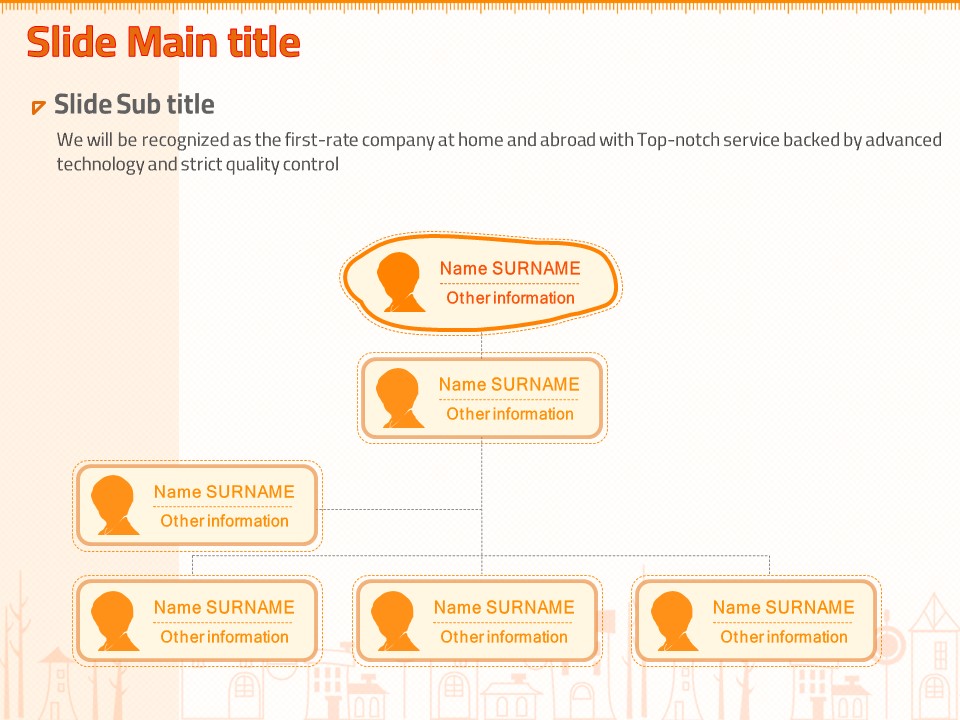 Slide Main title

Slide Sub title

We will be recognized as the first-rate company at home and abroad with Top-notch service backed by advanced technology and strict quality control

Name SURNAME
Other information

Name SURNAME
Other information

Name SURNAME
Other information

Name SURNAME
Other information

Name SURNAME
Other information

Name SURNAME
Other information